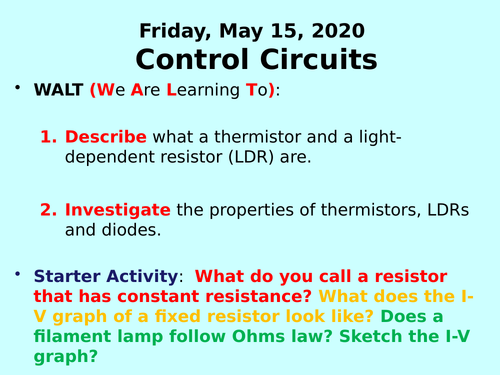 Friday, May 15, 2020
Control Circuits

• WALT (We Are Learning To):

1. Describe what a thermistor and a light-dependent resistor (LDR) are.

2. Investigate the properties of thermistors, LDRs and diodes.

• Starter Activity: What do you call a resistor that has constant resistance? What does the I-V graph of a fixed resistor look like? Does a filament lamp follow Ohms law? Sketch the I-V graph?